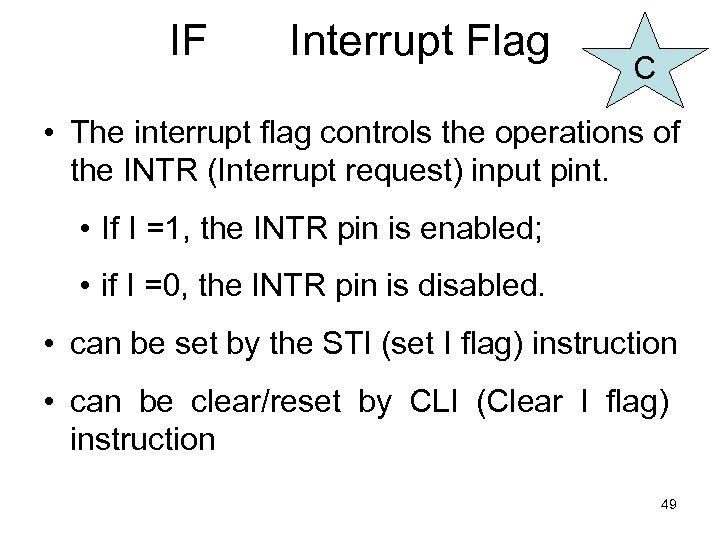 IF Interrupt Flag

C

• The interrupt flag controls the operations of the INTR (Interrupt request) input pint.

• If I =1, the INTR pin is enabled;

• if I =0, the INTR pin is disabled.

• can be set by the STI (set I flag) instruction

• can be clear/reset by CLI (Clear I flag) instruction

49